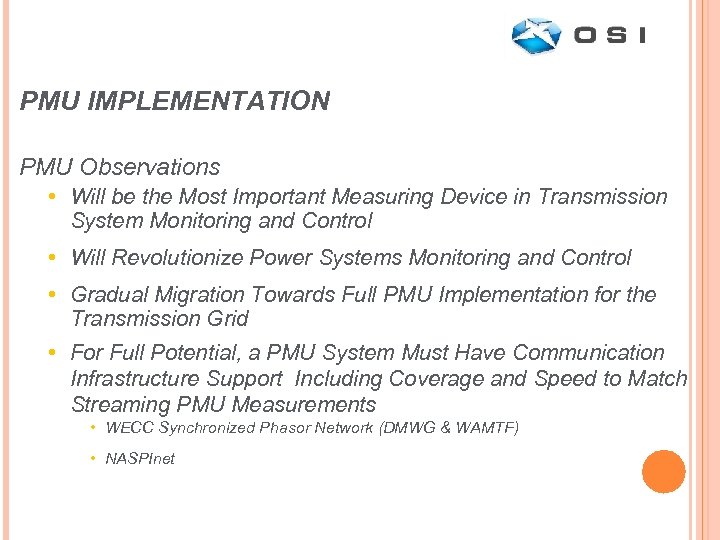 OSI

PMU IMPLEMENTATION

PMU Observations

• Will be the Most Important Measuring Device in Transmission System Monitoring and Control

• Will Revolutionize Power Systems Monitoring and Control

• Gradual Migration Towards Full PMU Implementation for the Transmission Grid

• For Full Potential, a PMU System Must Have Communication Infrastructure Support Including Coverage and Speed to Match Streaming PMU Measurements

• WECC Synchronized Phasor Network (DMWG & WAMTF)

• NASPInet